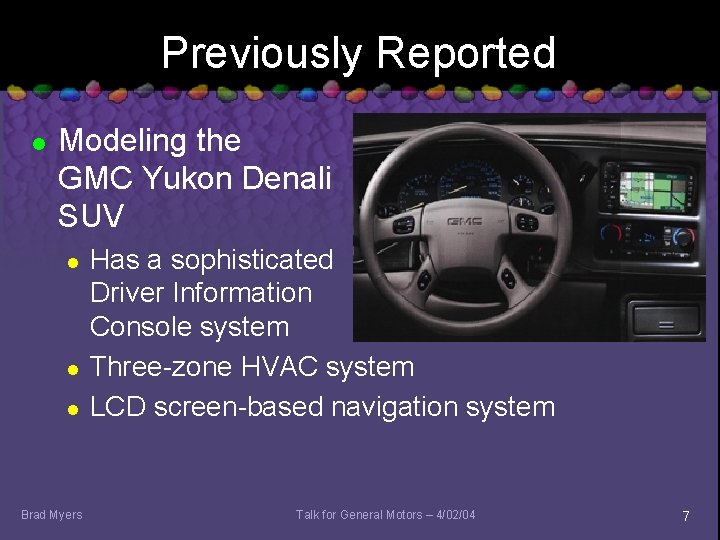 Previously Reported

Modeling the GMC Yukon Denali SUV

Has a sophisticated Driver Information Console system

Three-zone HVAC system

LCD screen-based navigation system

GMC

Brad Myers

Talk for General Motors – 4/02/04

7